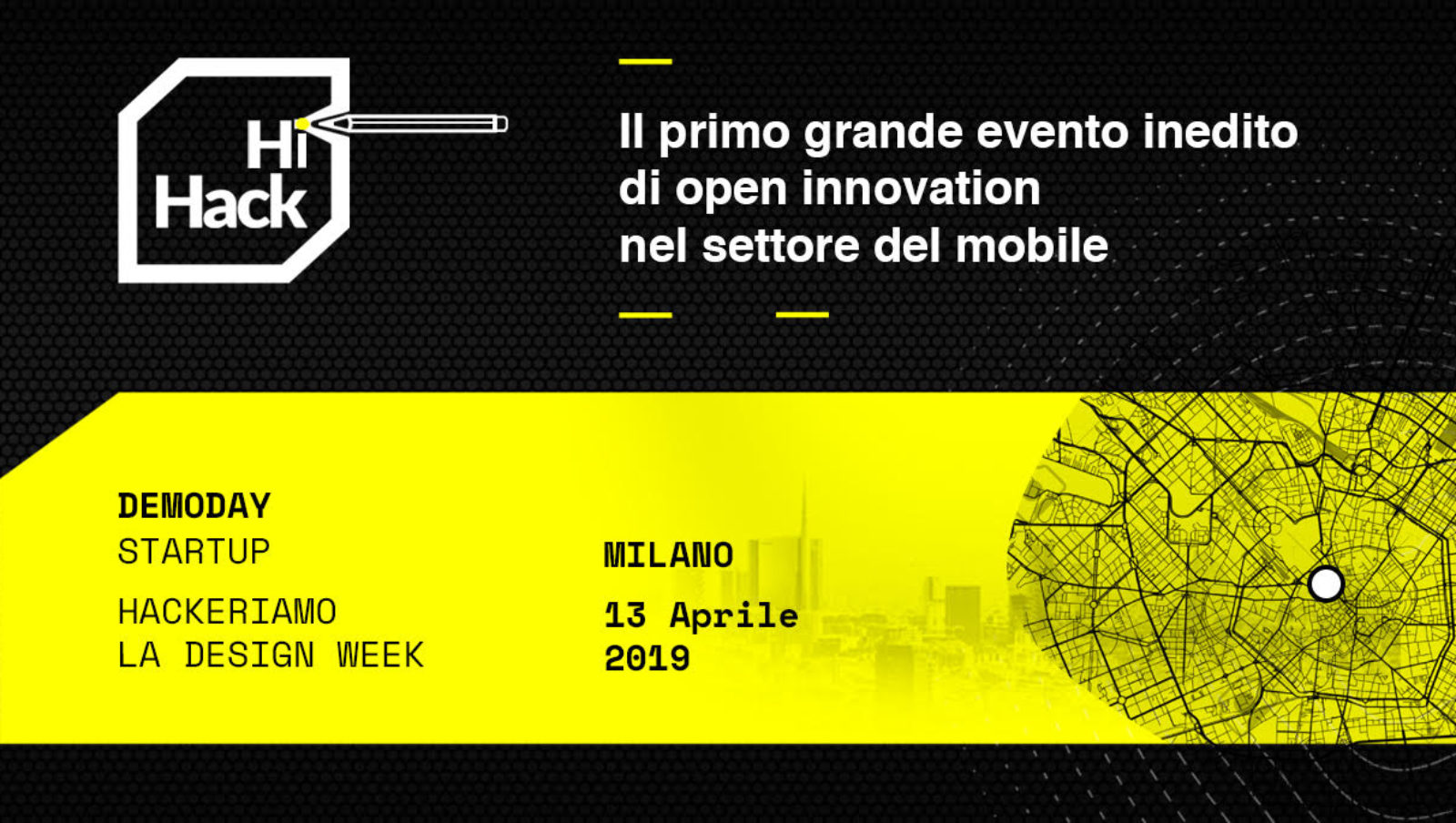 Hi Hack

Il primo grande evento inedito di open innovation nel settore del mobile

DEMODAY
STARTUP

HACKERIAMO
LA DESIGN WEEK

MILANO

13 Aprile
2019